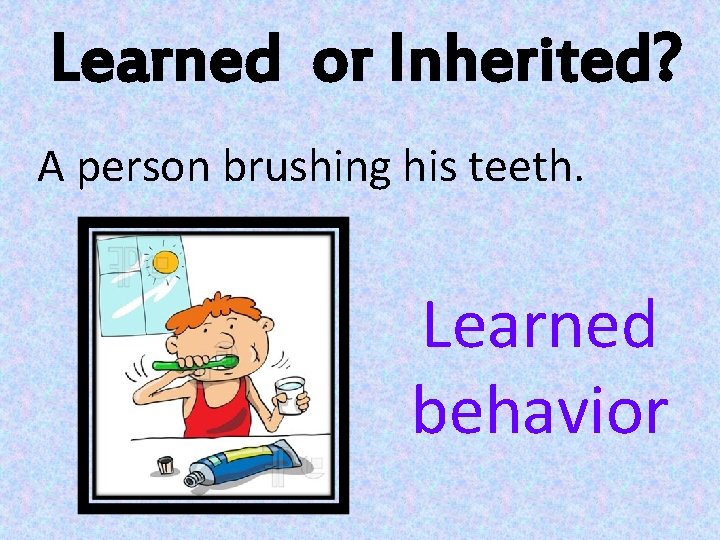 Learned or Inherited?

A person brushing his teeth.

Learned behavior